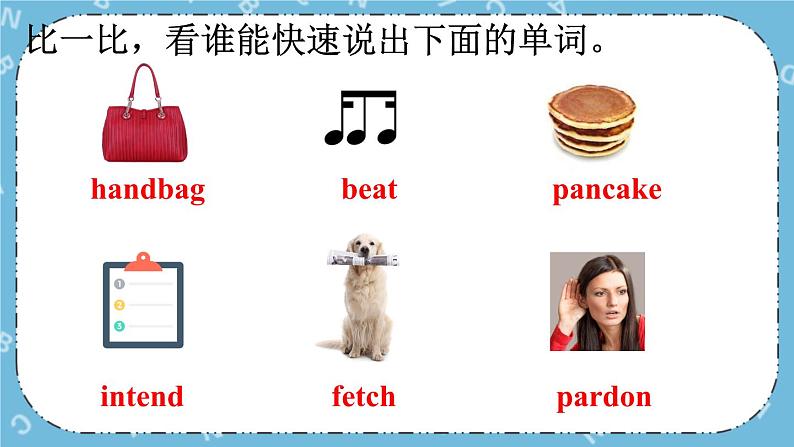 比一比，看谁能快速说出下面的单词。

handbag

beat

pancake

1
2
3

intend

fetch

pardon